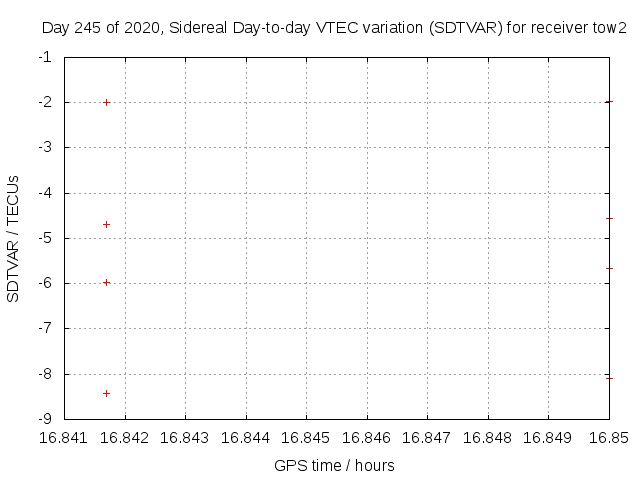 Day 245 of 2020, Sidereal Day-to-day VTEC variation (SDTVAR) for receiver tow2

SDTVAR / TECUs

-1
-2
-3
-4
-5
-6
-7
-8
-9

16.841 16.842 16.843 16.844 16.845 16.846 16.847 16.848 16.849 16.85

GPS time / hours